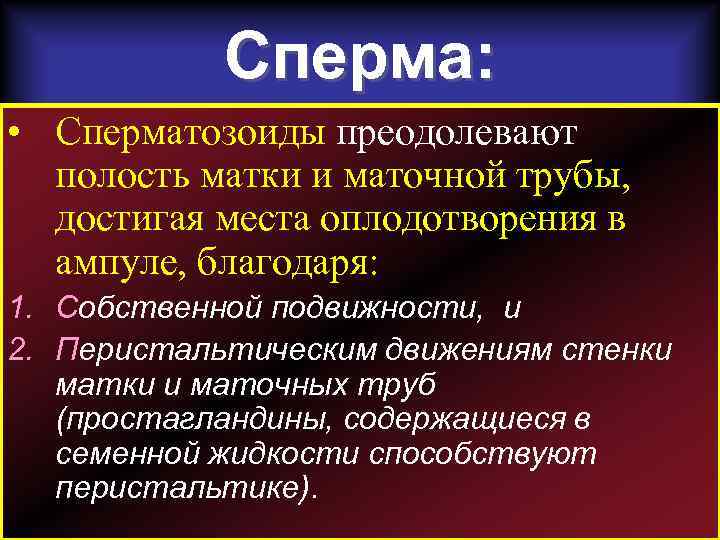 Сперма:

• Сперматозоиды преодолевают полость матки и маточной трубы, достигая места оплодотворения в ампуле, благодаря:

1. Собственной подвижности, и
2. Перистальтическим движениям стенки матки и маточных труб (простагландины, содержащиеся в семенной жидкости способствуют перистальтике).